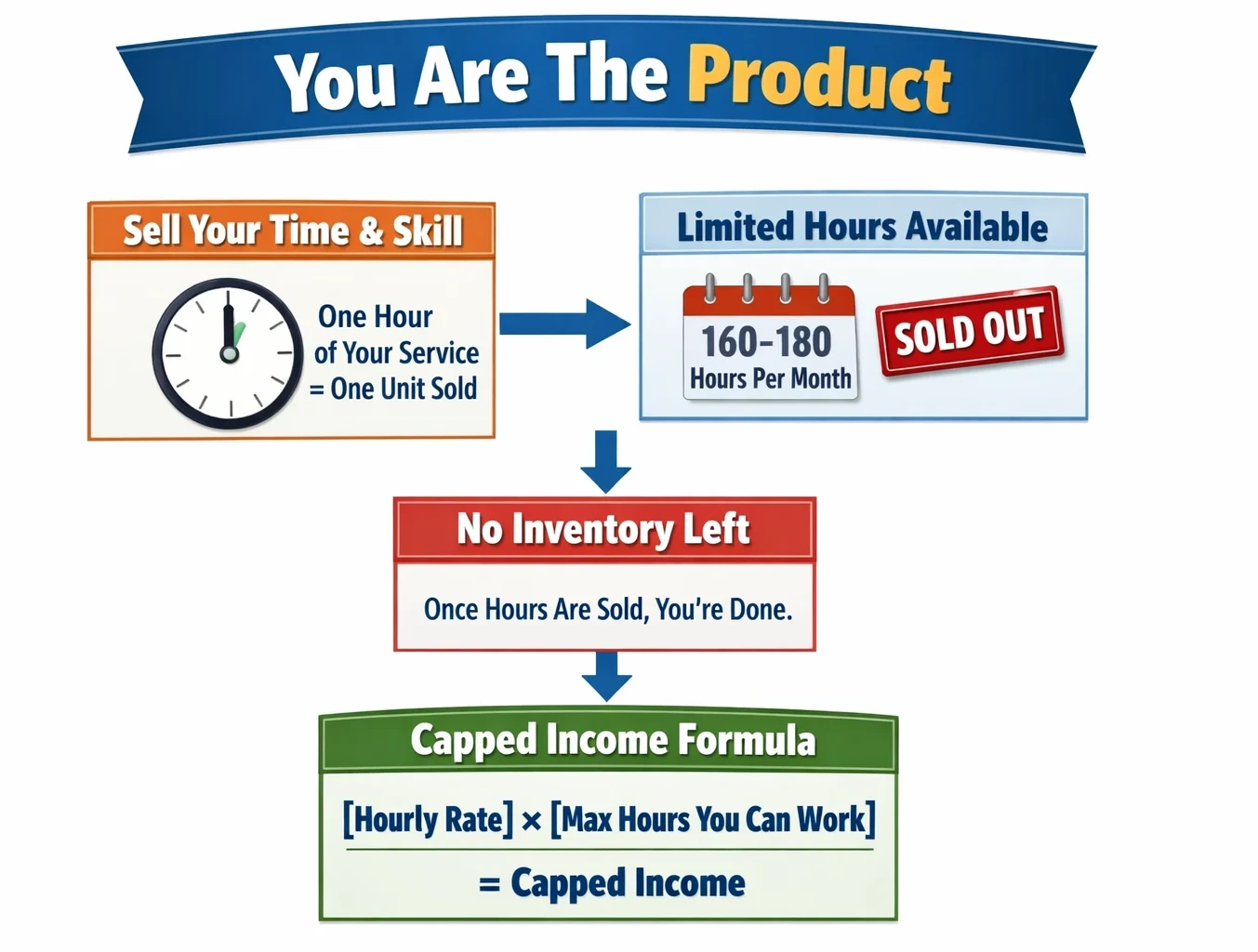 You Are The Product

Sell Your Time & Skill

One Hour of Your Service = One Unit Sold

Limited Hours Available

160-180 Hours Per Month

SOLD OUT

No Inventory Left

Once Hours Are Sold, You're Done.

Capped Income Formula

[Hourly Rate] × [Max Hours You Can Work]

= Capped Income